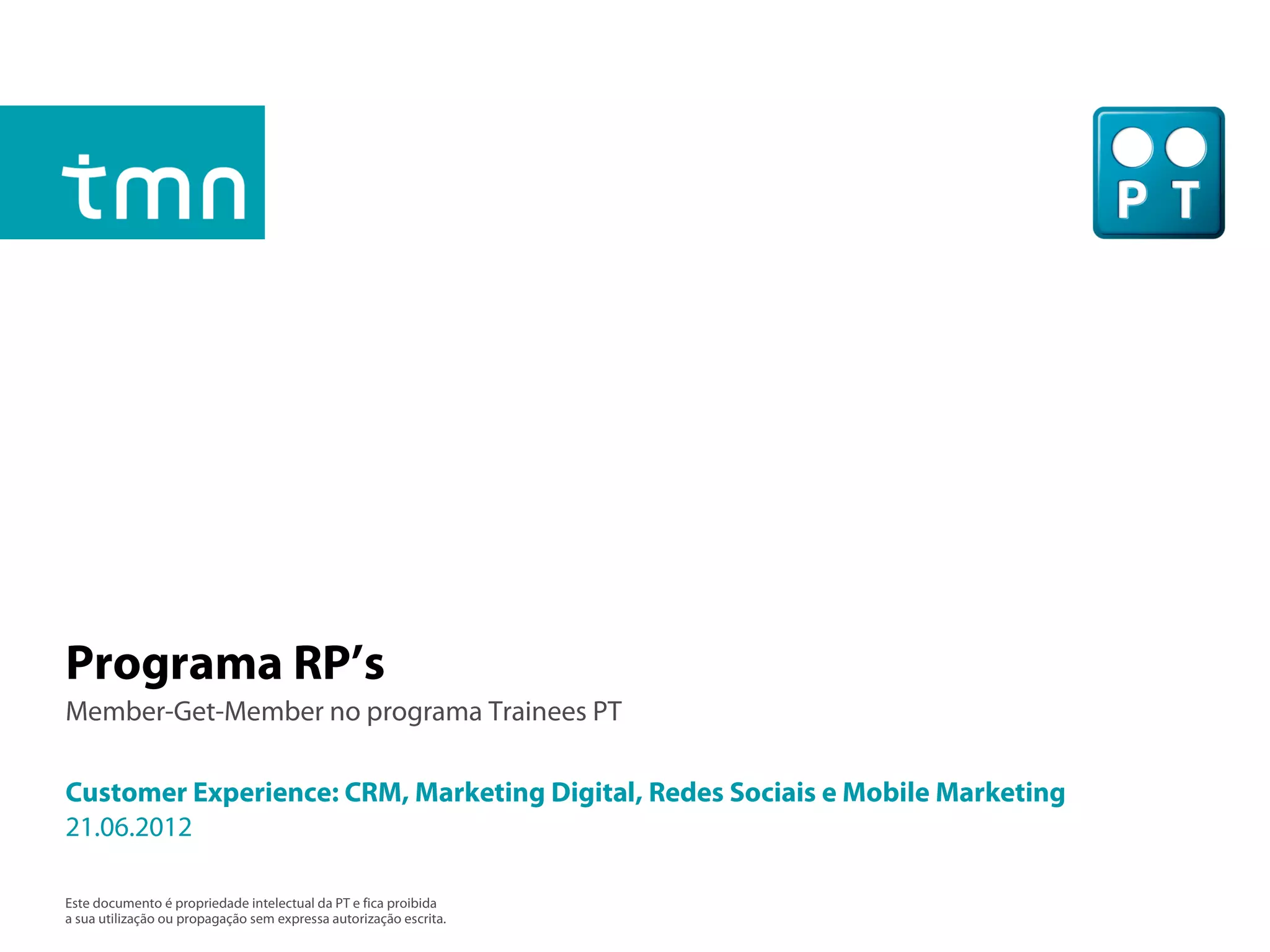 tmn

PT

Programa RP's

Member-Get-Member no programa Trainees PT

Customer Experience: CRM, Marketing Digital, Redes Sociais e Mobile Marketing
21.06.2012

Este documento é propriedade intelectual da PT e fica proibida a sua utilização ou propagação sem expressa autorização escrita.